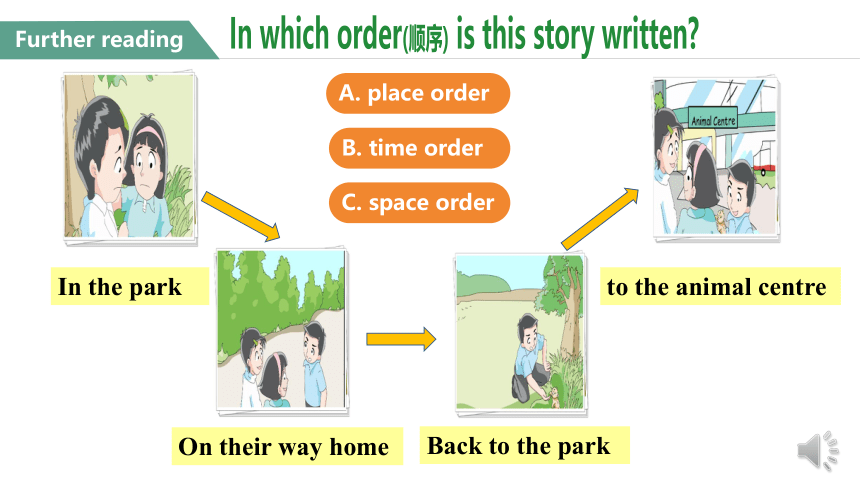 Further reading

In which order(顺序) is this story written?

A. place order

B. time order

C. space order

Animal Centre

In the park

On their way home

Back to the park

to the animal centre